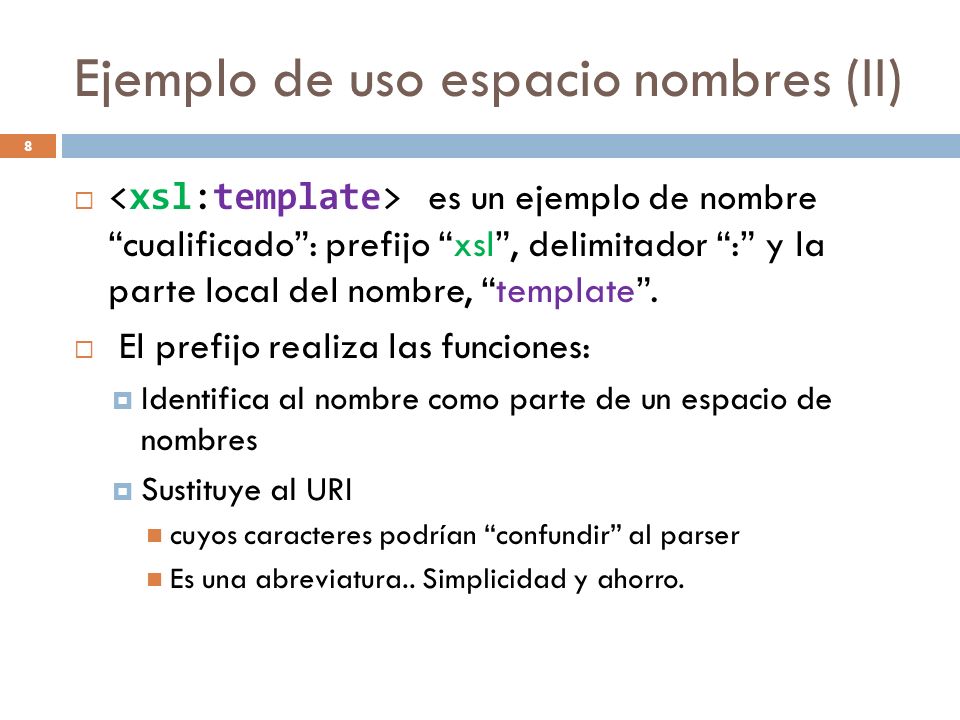 Ejemplo de uso espacio nombres (II)

8

<xsl:template> es un ejemplo de nombre “cualificado”: prefijo “xsl”, delimitador “:” y la parte local del nombre, “template”.

El prefijo realiza las funciones:

Identifica al nombre como parte de un espacio de nombres

Sustituye al URI

cuyos caracteres podrían “confundir” al parser

Es una abreviatura.. Simplicidad y ahorro.